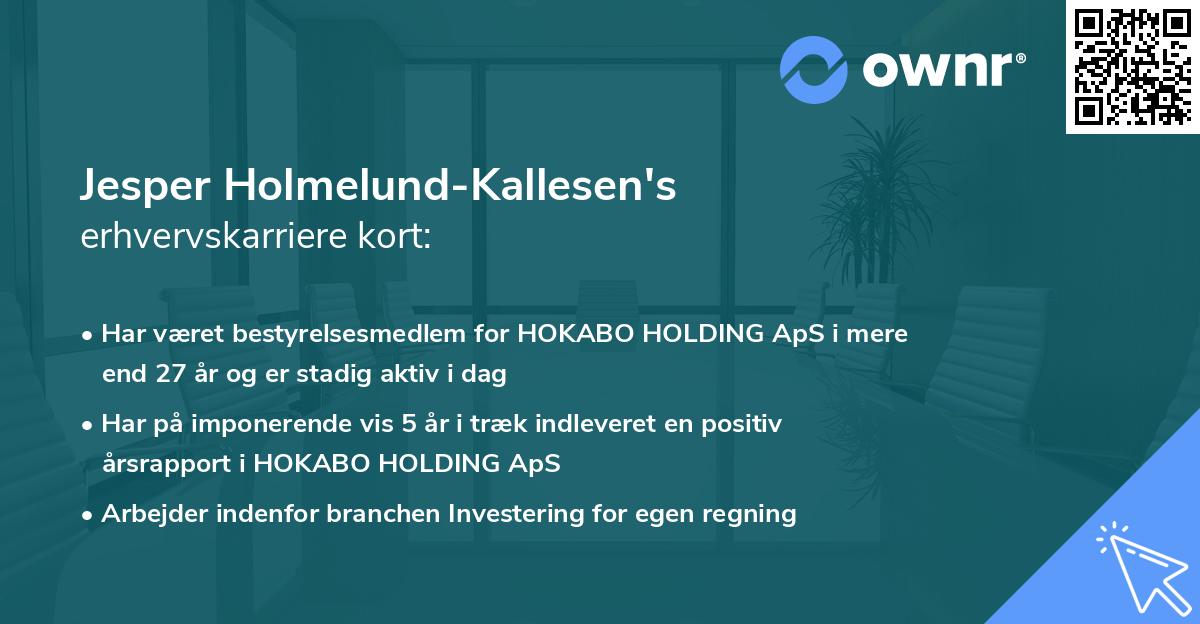 ownr®

Jesper Holmelund-Kallesen's
erhvervskarriere kort:

• Har været bestyrelsesmedlem for HOKABO HOLDING ApS i mere end 27 år og er stadig aktiv i dag

• Har på imponerende vis 5 år i træk indleveret en positiv årsrapport i HOKABO HOLDING ApS

• Arbejder indenfor branchen Investering for egen regning